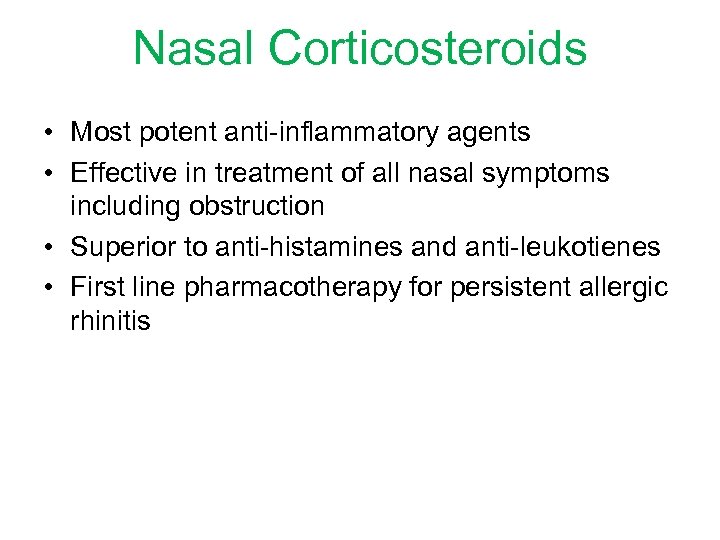 Nasal Corticosteroids

• Most potent anti-inflammatory agents
• Effective in treatment of all nasal symptoms including obstruction
• Superior to anti-histamines and anti-leukotienes
• First line pharmacotherapy for persistent allergic rhinitis